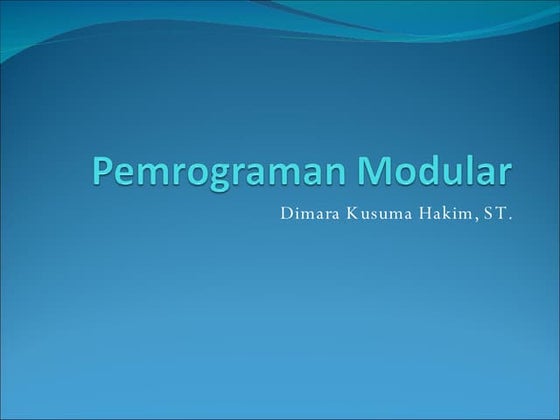 Pemrograman Modular

Dimara Kusuma Hakim, ST.